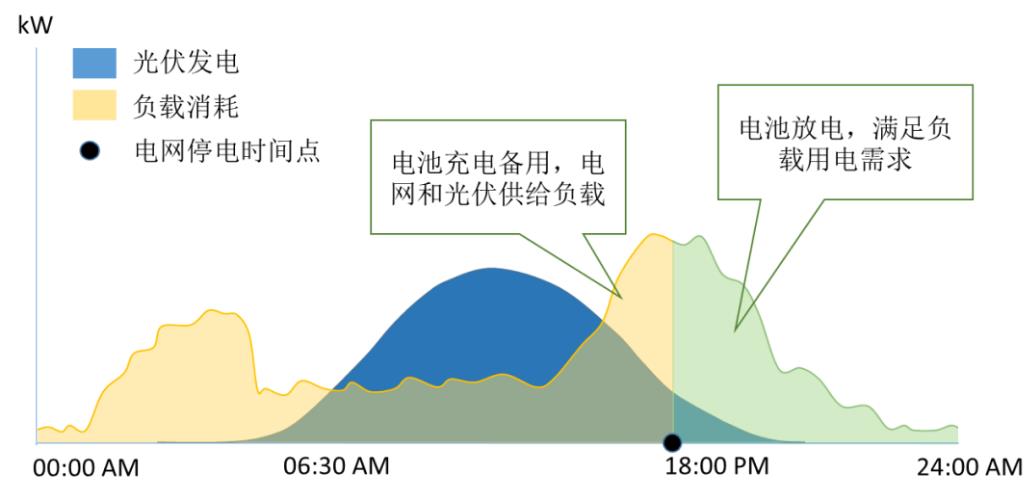 kW

光伏发电

负载消耗

电网停电时间点

电池充电备用，电网和光伏供给负载

电池放电，满足负载用电需求

00:00 AM

06:30 AM

18:00 PM

24:00 AM